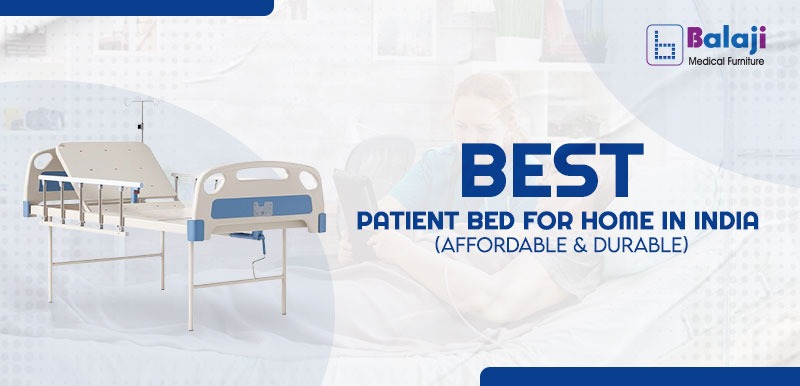 Balaji
Medical Furniture

BEST
PATIENT BED FOR HOME IN INDIA
(AFFORDABLE & DURABLE)